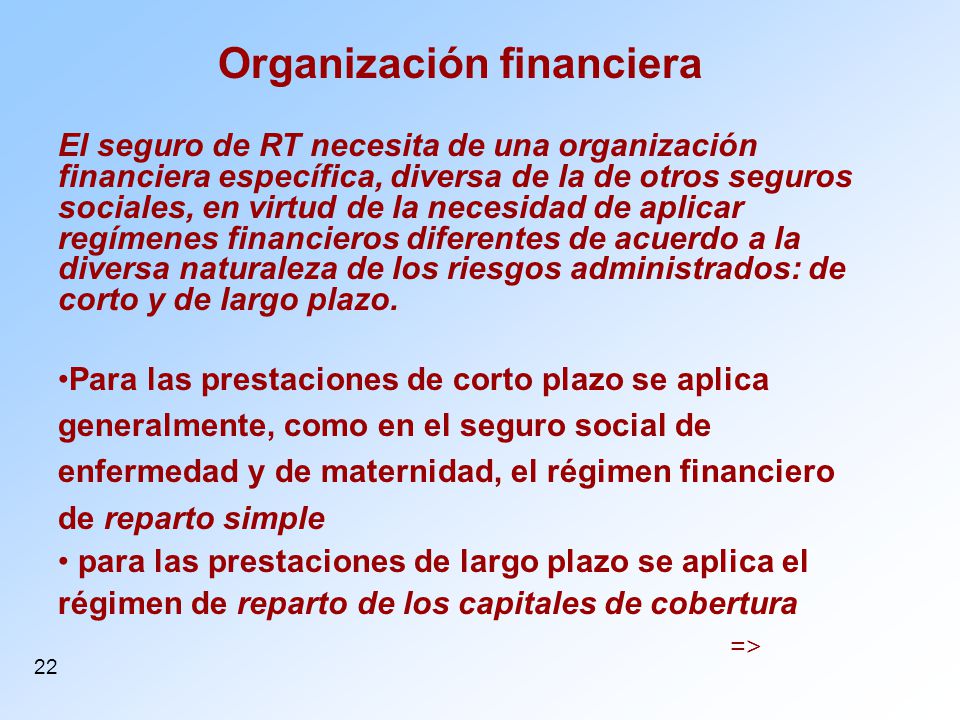 Organización financiera

El seguro de RT necesita de una organización financiera específica, diversa de la de otros seguros sociales, en virtud de la necesidad de aplicar regímenes financieros diferentes de acuerdo a la diversa naturaleza de los riesgos administrados: de corto y de largo plazo.

•Para las prestaciones de corto plazo se aplica generalmente, como en el seguro social de enfermedad y de maternidad, el régimen financiero de reparto simple
• para las prestaciones de largo plazo se aplica el régimen de reparto de los capitales de cobertura

=>

22